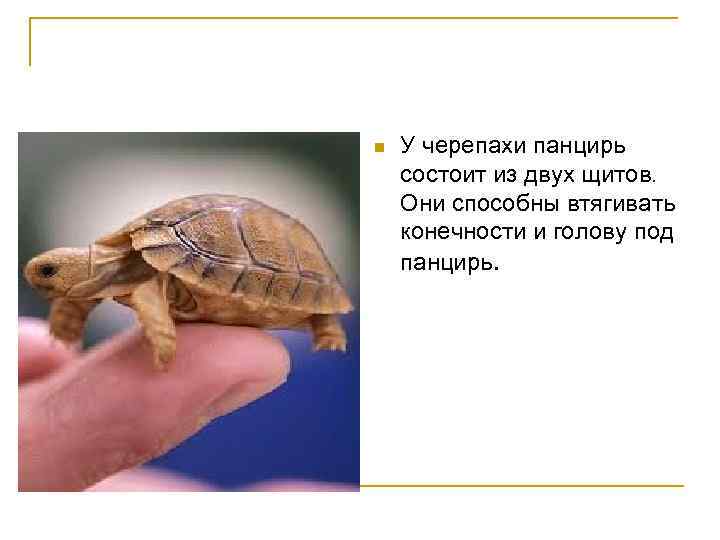 У черепахи панцирь состоит из двух щитов. Они способны втягивать конечности и голову под панцирь.